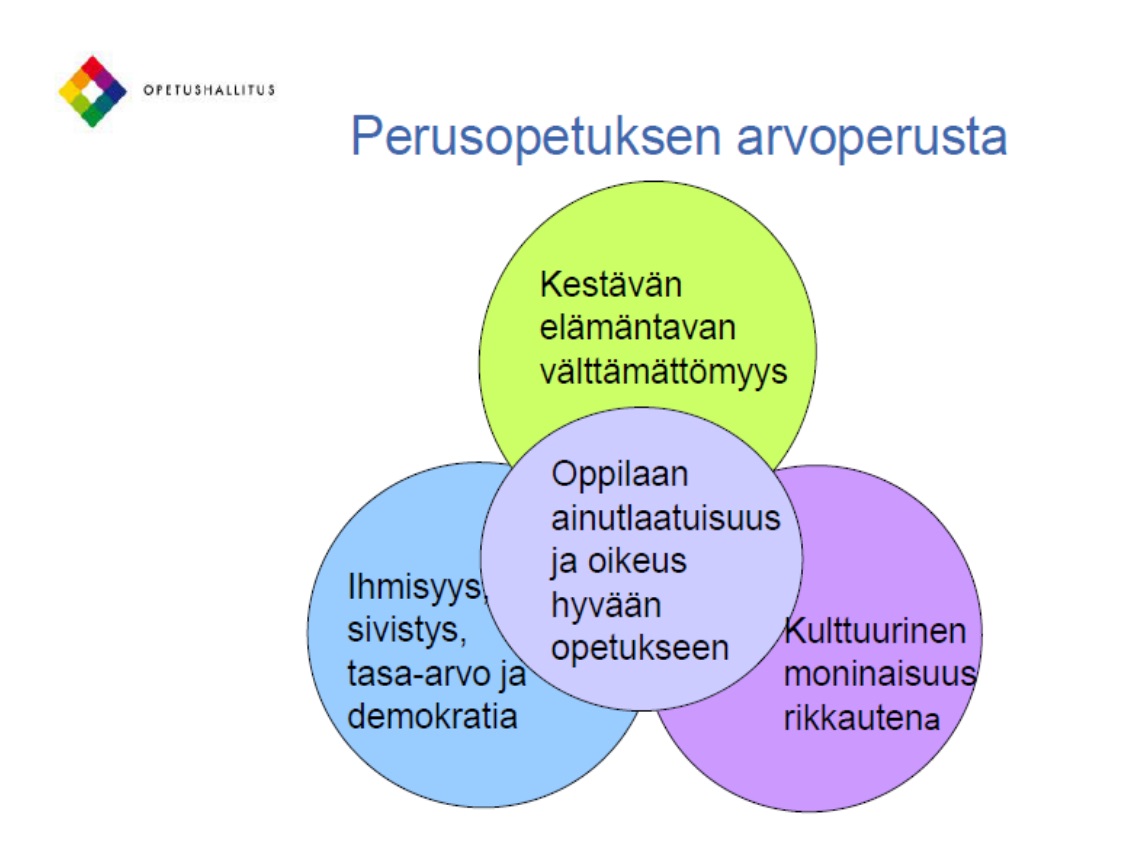 OPETUSHALLITUS

Perusopetuksen arvoperusta

Kestävän elämäntavan välttämättömyys

Oppilaan ainutlaatuisuus ja oikeus hyvään opetukseen

Ihmisyys, sivistys, tasa-arvo ja demokratia

Kulttuurinen moninaisuus rikkautena